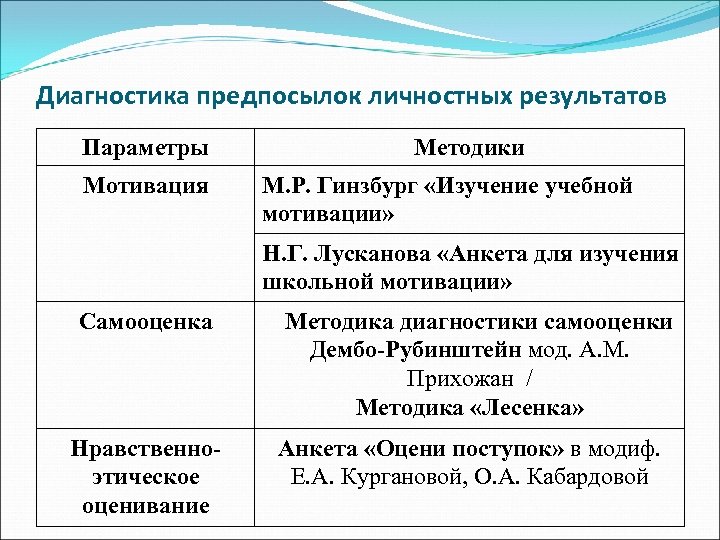 Диагностика предпосылок личностных результатов

| Параметры | Методики |
|---|---|
| Мотивация | М.Р. Гинзбург «Изучение учебной мотивации» |
| | Н.Г. Лусканова «Анкета для изучения школьной мотивации» |
| Самооценка | Методика диагностики самооценки Дембо-Рубинштейн мод. А.М. Прихожан / Методика «Лесенка» |
| Нравственно-этическое оценивание | Анкета «Оцени поступок» в модиф. Е.А. Кургановой, О.А. Кабардовой |